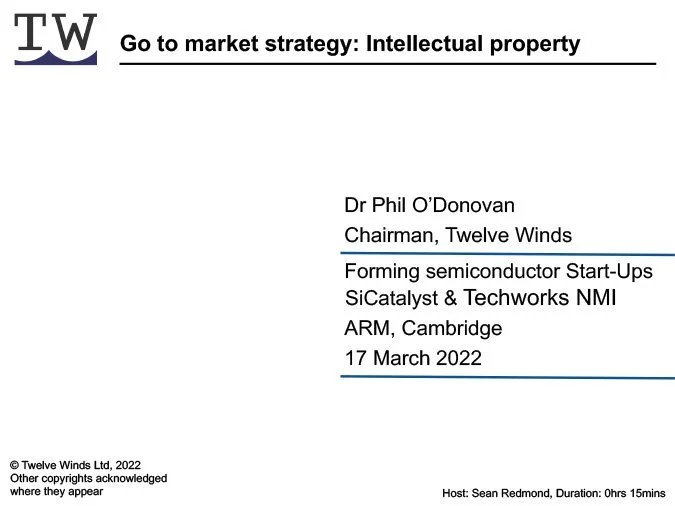 TW

Go to market strategy: Intellectual property

Dr Phil O'Donovan
Chairman, Twelve Winds

Forming semiconductor Start-Ups
SiCatalyst & Techworks NMI
ARM, Cambridge
17 March 2022

© Twelve Winds Ltd, 2022
Other copyrights acknowledged where they appear

Host: Sean Redmond, Duration: 0hrs 15mins